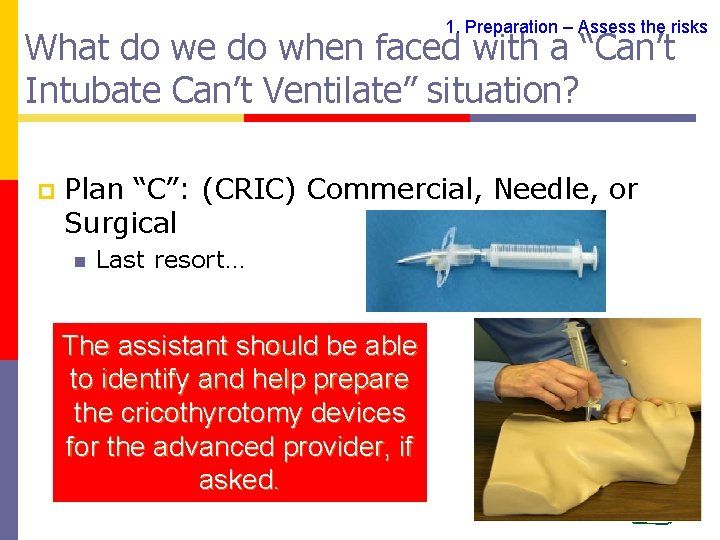 1. Preparation – Assess the risks

What do we do when faced with a "Can't Intubate Can't Ventilate" situation?

Plan "C": (CRIC) Commercial, Needle, or Surgical

Last resort…

The assistant should be able to identify and help prepare the cricothyrotomy devices for the advanced provider, if asked.